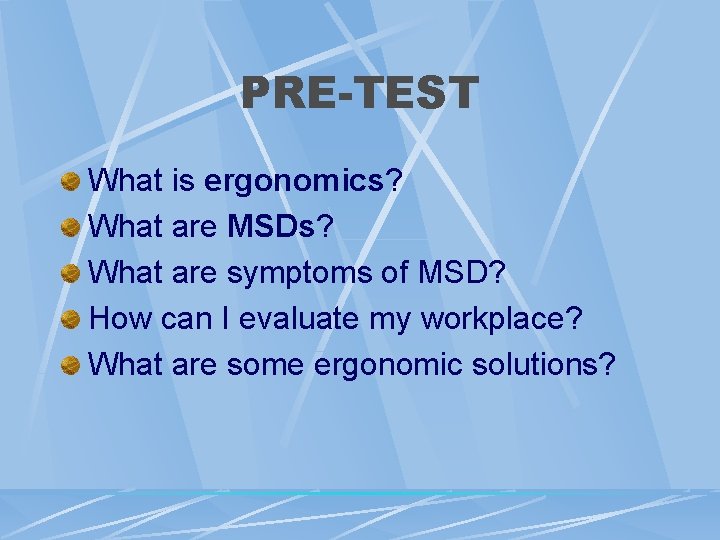 PRE-TEST

• What is ergonomics?
• What are MSDs?
• What are symptoms of MSD?
• How can I evaluate my workplace?
• What are some ergonomic solutions?